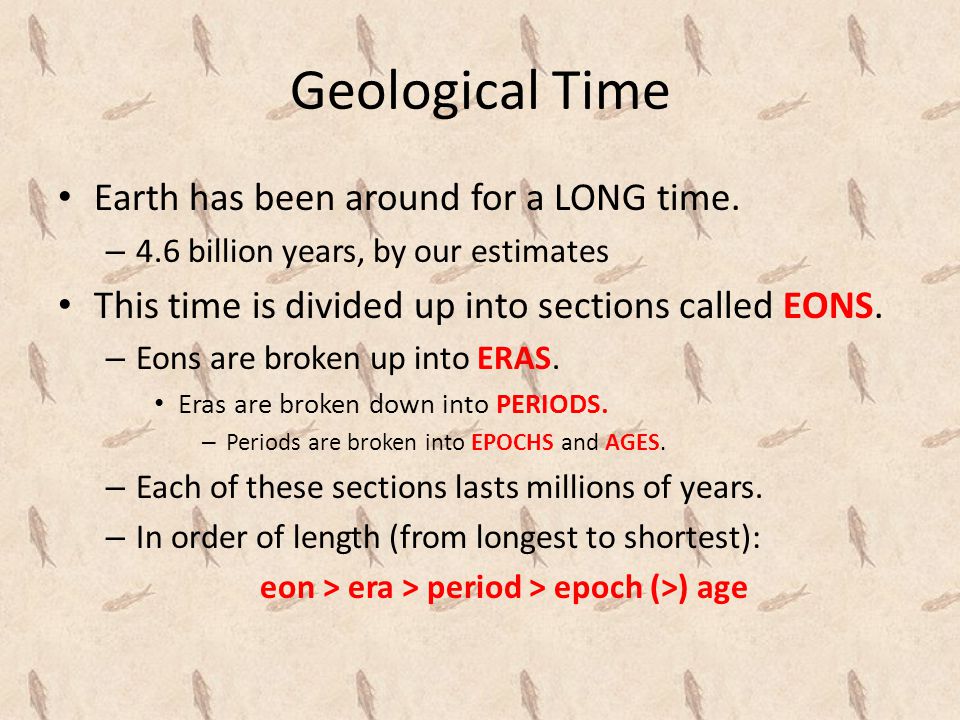 Geological Time

• Earth has been around for a LONG time.
– 4.6 billion years, by our estimates
• This time is divided up into sections called EONS.
– Eons are broken up into ERAS.
• Eras are broken down into PERIODS.
– Periods are broken into EPOCHS and AGES.
– Each of these sections lasts millions of years.
– In order of length (from longest to shortest):
eon > era > period > epoch (>) age